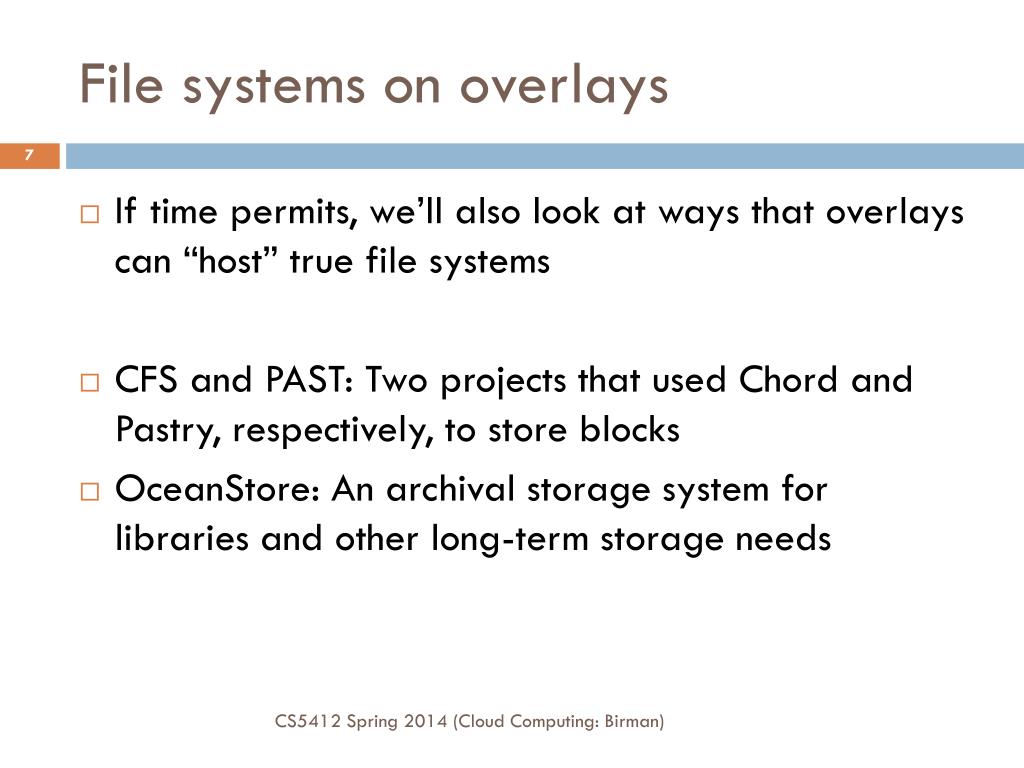 File systems on overlays

7

□ If time permits, we'll also look at ways that overlays can "host" true file systems

□ CFS and PAST: Two projects that used Chord and Pastry, respectively, to store blocks

□ OceanStore: An archival storage system for libraries and other long-term storage needs

CS5412 Spring 2014 (Cloud Computing: Birman)